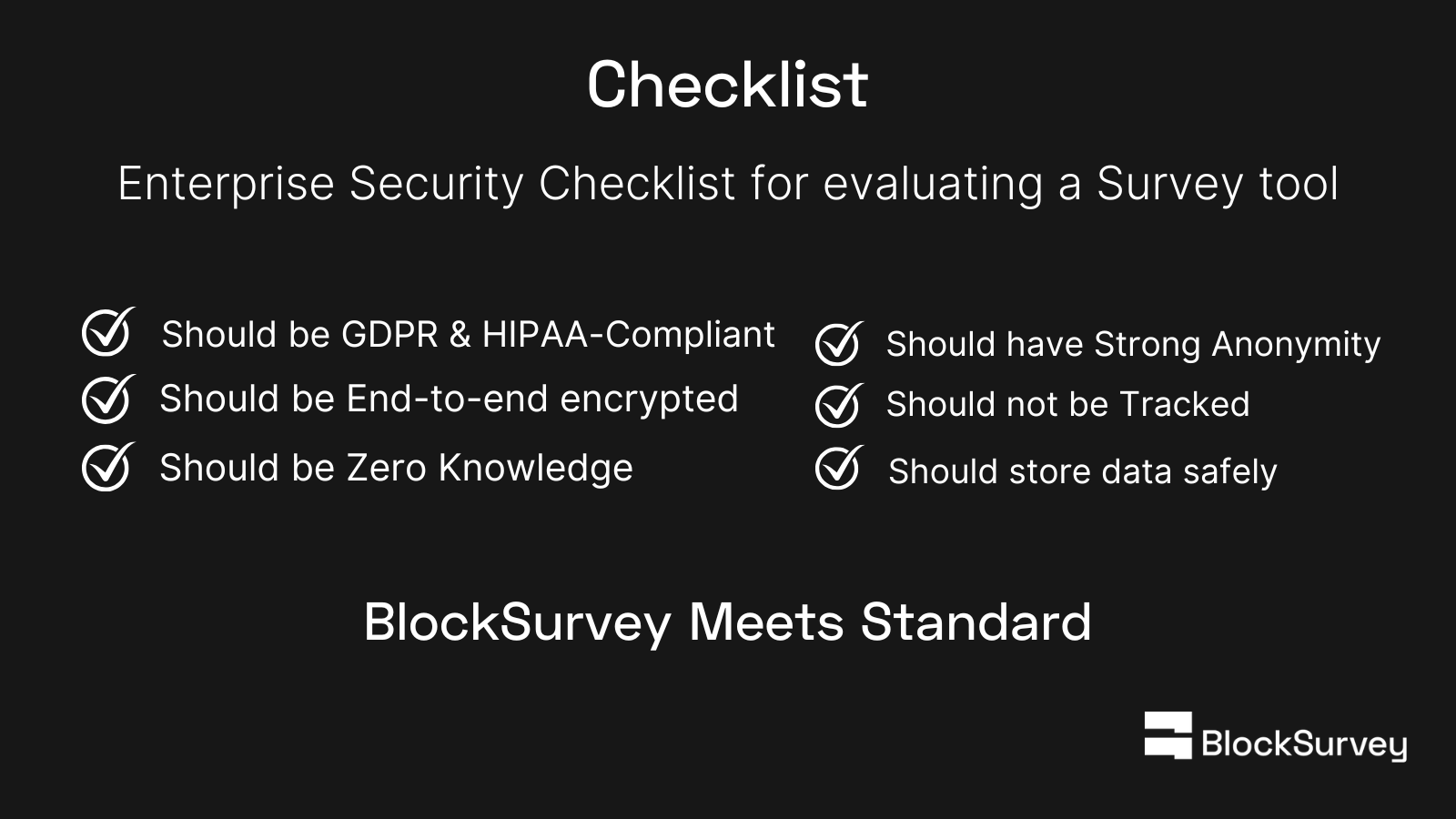 Checklist

Enterprise Security Checklist for evaluating a Survey tool

Should be GDPR & HIPAA-Compliant

Should be End-to-end encrypted

Should be Zero Knowledge

Should have Strong Anonymity

Should not be Tracked

Should store data safely

BlockSurvey Meets Standard

BlockSurvey